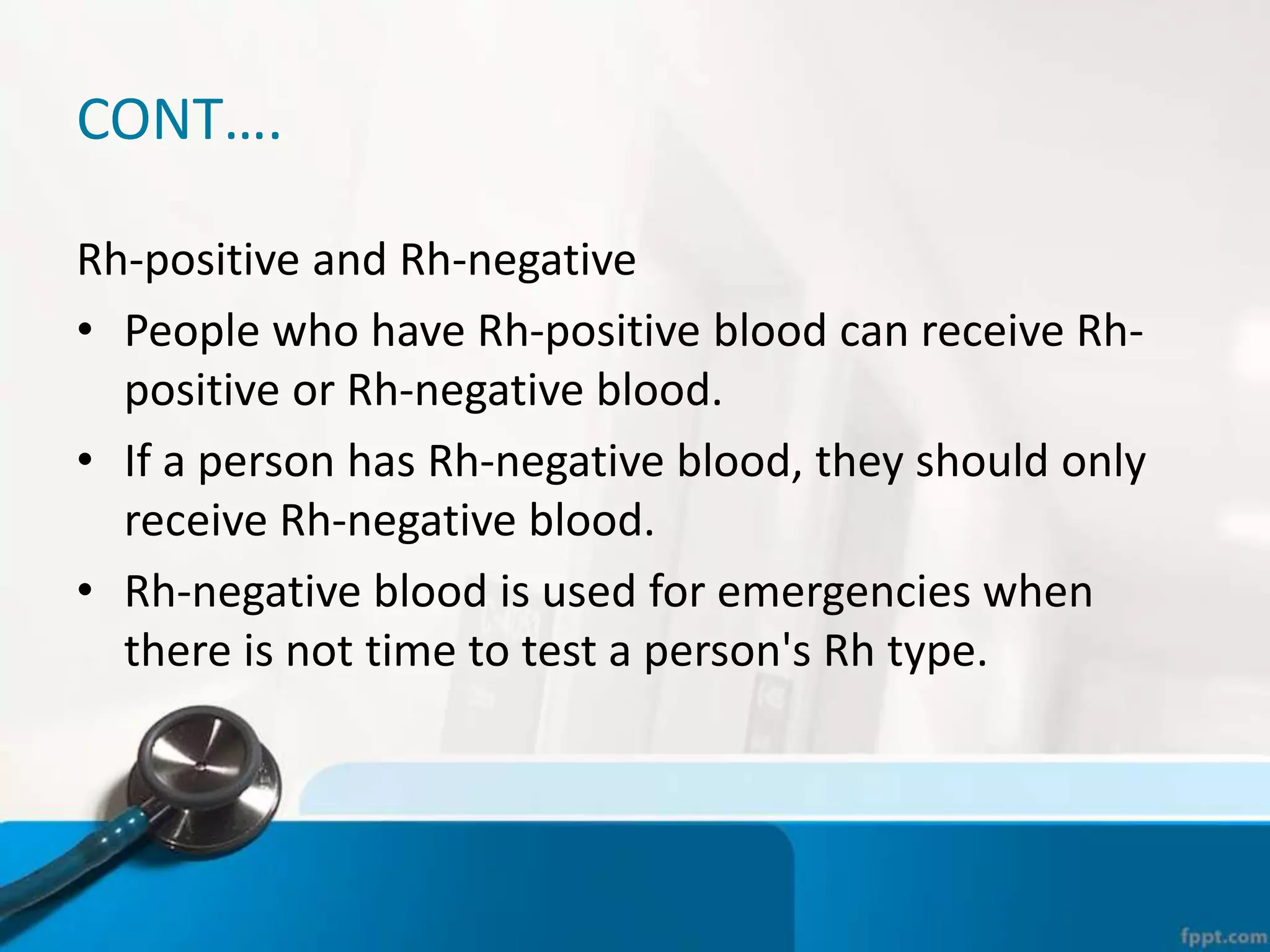 CONT….

Rh-positive and Rh-negative

• People who have Rh-positive blood can receive Rh-positive or Rh-negative blood.

• If a person has Rh-negative blood, they should only receive Rh-negative blood.

• Rh-negative blood is used for emergencies when there is not time to test a person's Rh type.

fppt.com